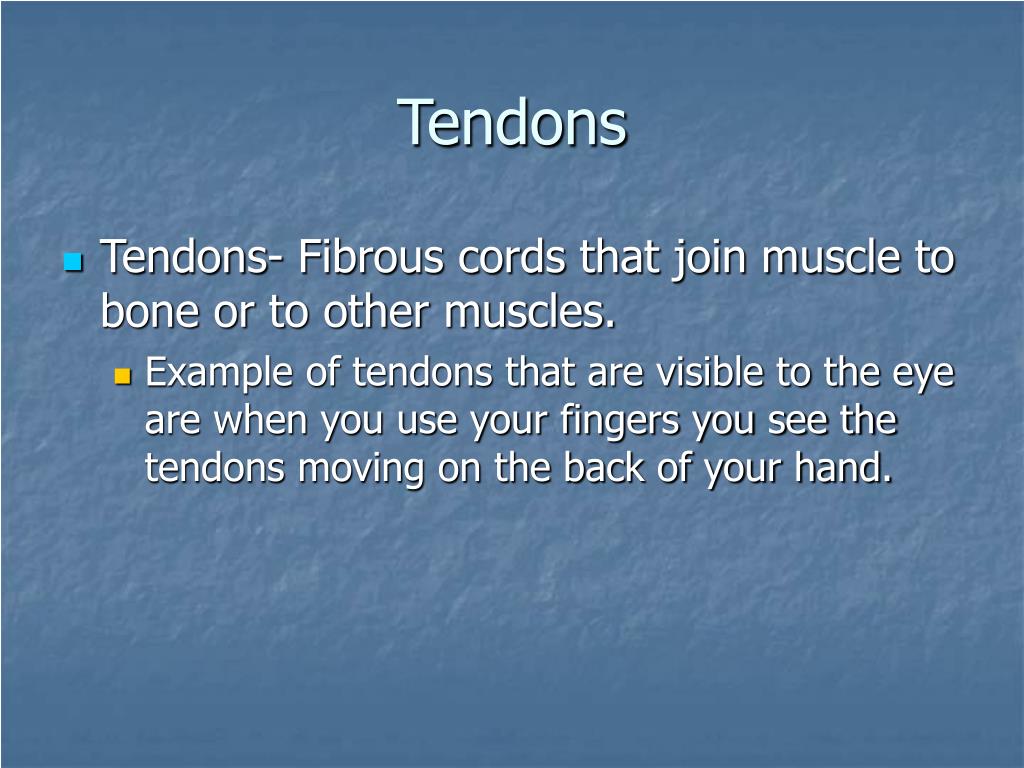 Tendons

- Tendons- Fibrous cords that join muscle to bone or to other muscles.
  - Example of tendons that are visible to the eye are when you use your fingers you see the tendons moving on the back of your hand.